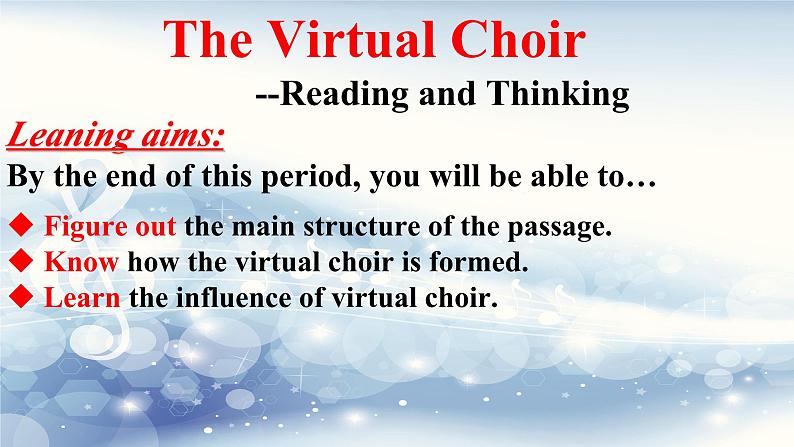 The Virtual Choir

--Reading and Thinking

Leaning aims:

By the end of this period, you will be able to…

◆ Figure out the main structure of the passage.
◆ Know how the virtual choir is formed.
◆ Learn the influence of virtual choir.